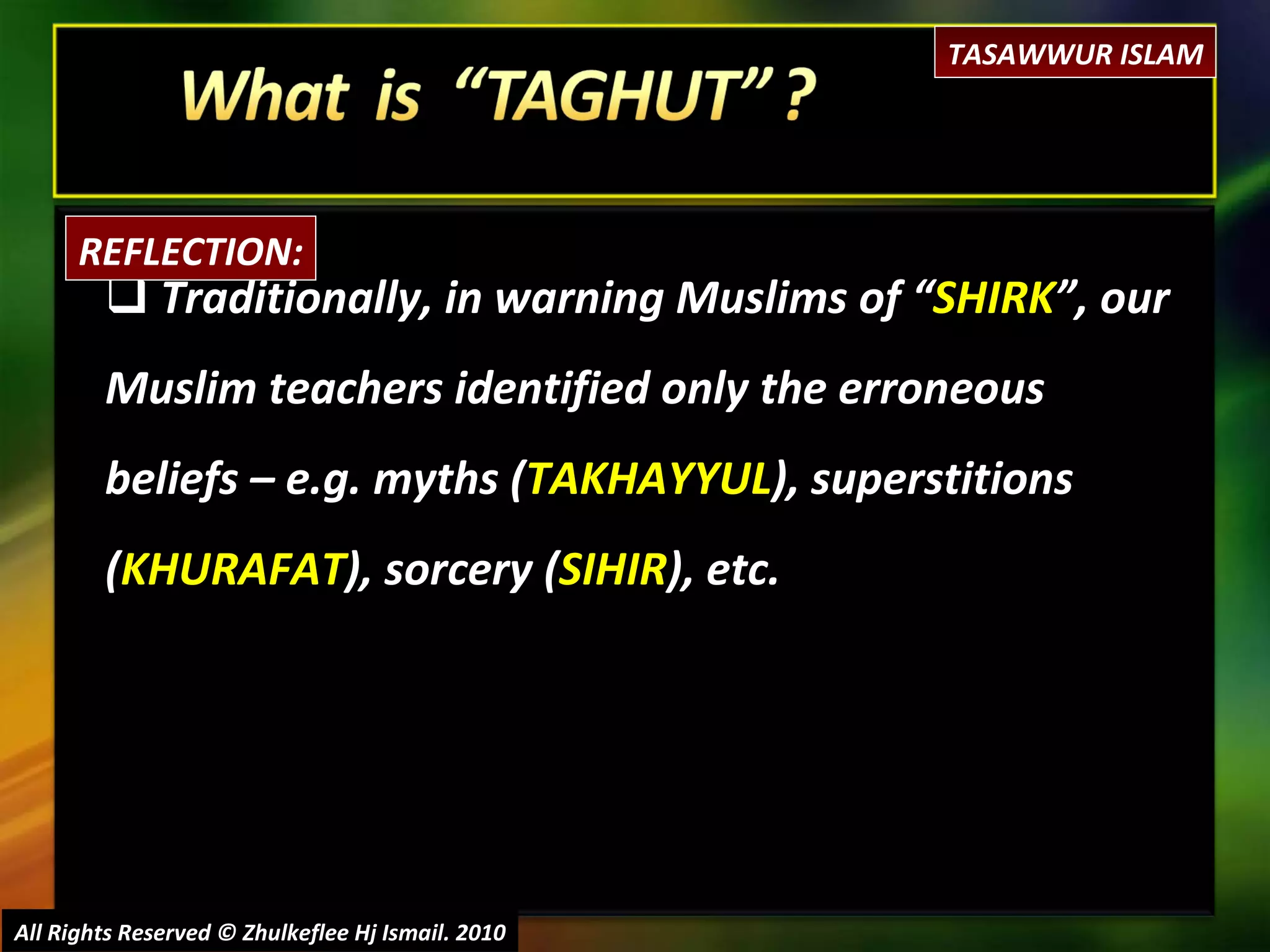 TASAWWUR ISLAM

What is “TAGHUT” ?

REFLECTION:

❑ Traditionally, in warning Muslims of “SHIRK”, our Muslim teachers identified only the erroneous beliefs – e.g. myths (TAKHAYYUL), superstitions (KHURAFAT), sorcery (SIHIR), etc.

All Rights Reserved © Zhulkeflee Hj Ismail. 2010